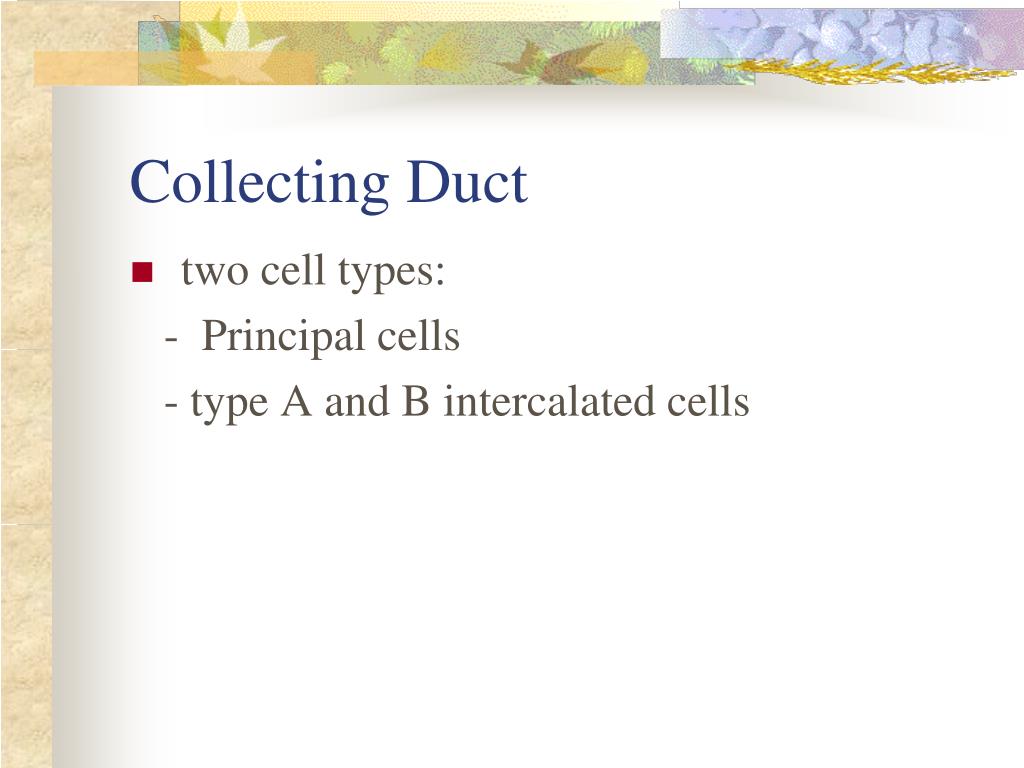 Collecting Duct

two cell types:
- Principal cells
- type A and B intercalated cells